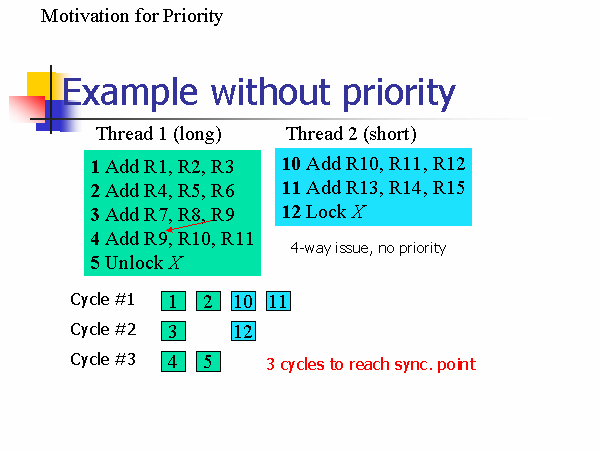 Motivation for Priority

Example without priority

Thread 1 (long)

1 Add R1, R2, R3
2 Add R4, R5, R6
3 Add R7, R8, R9
4 Add R9, R10, R11
5 Unlock $X$

Thread 2 (short)

10 Add R10, R11, R12
11 Add R13, R14, R15
12 Lock $X$

4-way issue, no priority

Cycle #1 1 2 10 11
Cycle #2 3 12
Cycle #3 4 5

3 cycles to reach sync. point